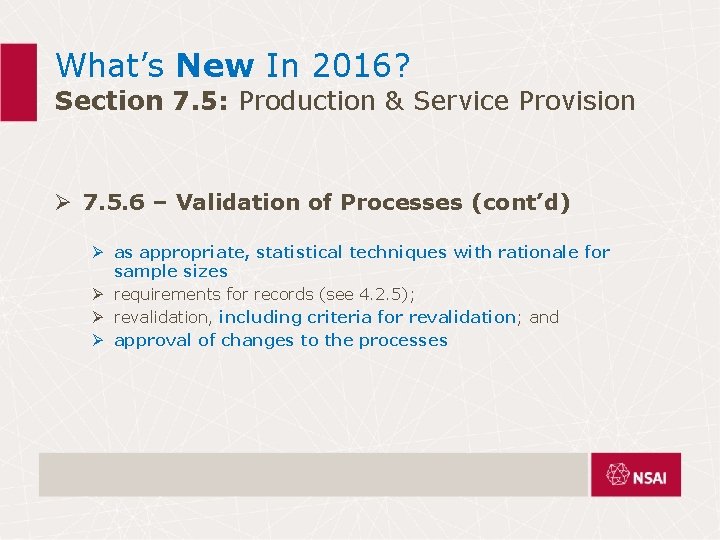 What's New In 2016?
Section 7.5: Production & Service Provision

➢ 7.5.6 – Validation of Processes (cont'd)

➢ as appropriate, statistical techniques with rationale for sample sizes
➢ requirements for records (see 4.2.5);
➢ revalidation, including criteria for revalidation; and
➢ approval of changes to the processes

NSAI